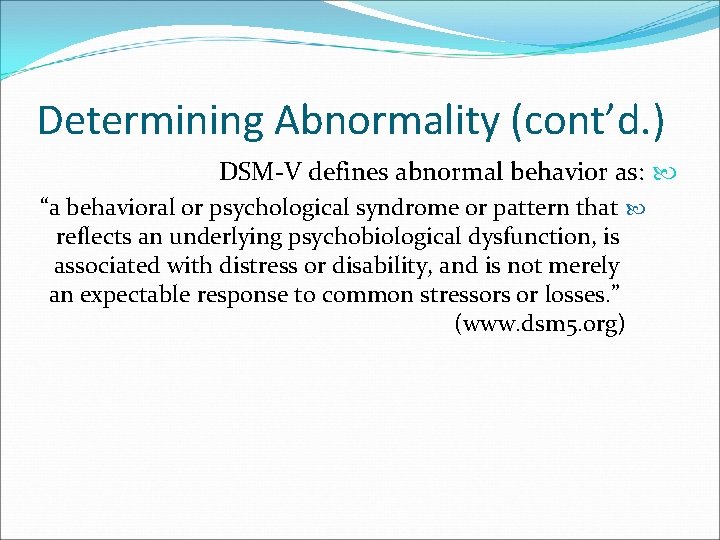 Determining Abnormality (cont'd.)

DSM-V defines abnormal behavior as:

"a behavioral or psychological syndrome or pattern that reflects an underlying psychobiological dysfunction, is associated with distress or disability, and is not merely an expectable response to common stressors or losses." (www.dsm5.org)